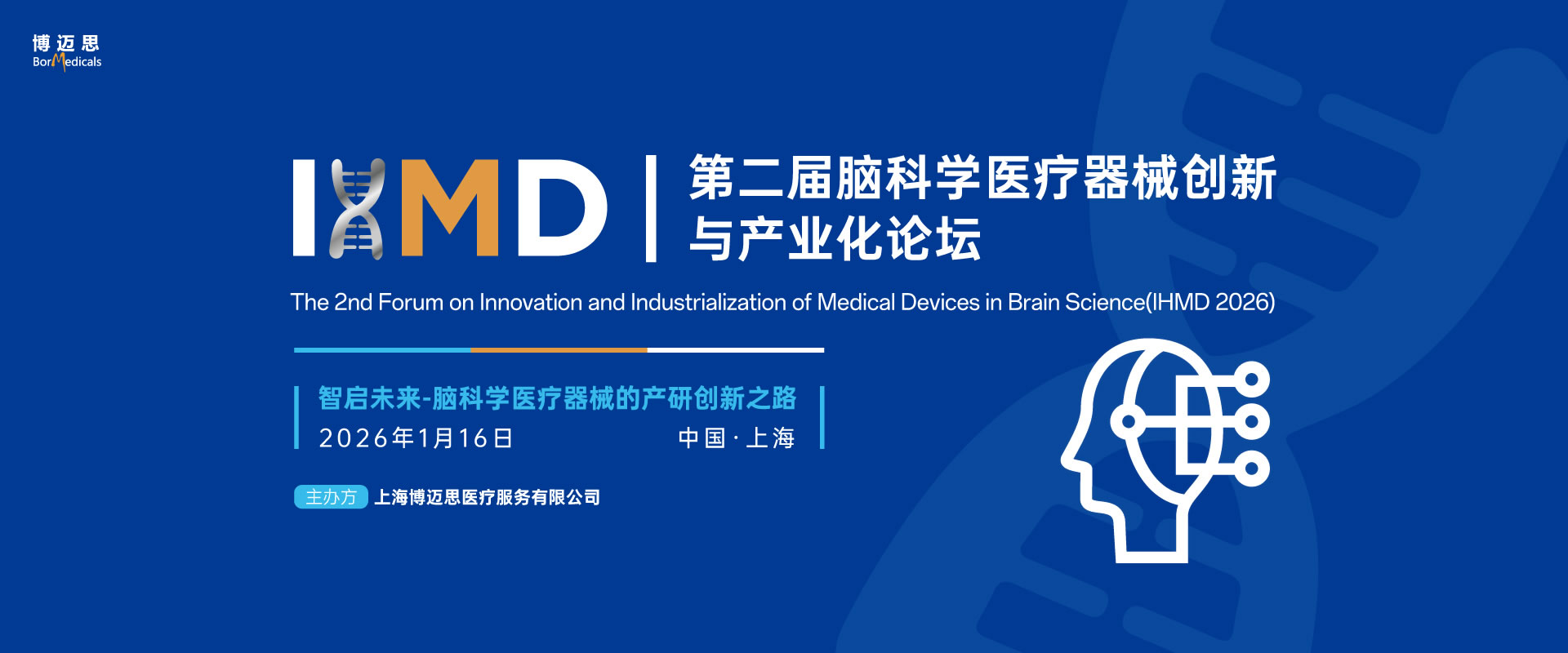 博迈思
BorMedicals

IHMD

第二届脑科学医疗器械创新与产业化论坛

The 2nd Forum on Innovation and Industrialization of Medical Devices in Brain Science(IHMD 2026)

智启未来-脑科学医疗器械的产研创新之路
2026年1月16日 中国·上海

主办方 上海博迈思医疗服务有限公司